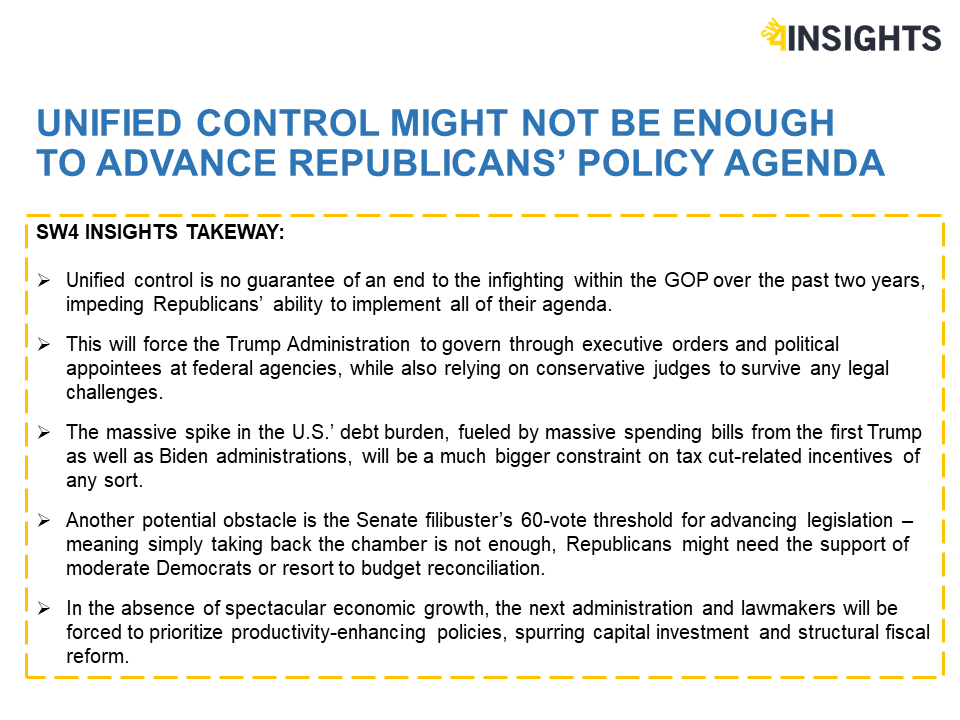 4INSIGHTS

UNIFIED CONTROL MIGHT NOT BE ENOUGH TO ADVANCE REPUBLICANS' POLICY AGENDA

SW4 INSIGHTS TAKEWAY:

➢ Unified control is no guarantee of an end to the infighting within the GOP over the past two years, impeding Republicans' ability to implement all of their agenda.

➢ This will force the Trump Administration to govern through executive orders and political appointees at federal agencies, while also relying on conservative judges to survive any legal challenges.

➢ The massive spike in the U.S.' debt burden, fueled by massive spending bills from the first Trump as well as Biden administrations, will be a much bigger constraint on tax cut-related incentives of any sort.

➢ Another potential obstacle is the Senate filibuster's 60-vote threshold for advancing legislation – meaning simply taking back the chamber is not enough, Republicans might need the support of moderate Democrats or resort to budget reconciliation.

➢ In the absence of spectacular economic growth, the next administration and lawmakers will be forced to prioritize productivity-enhancing policies, spurring capital investment and structural fiscal reform.